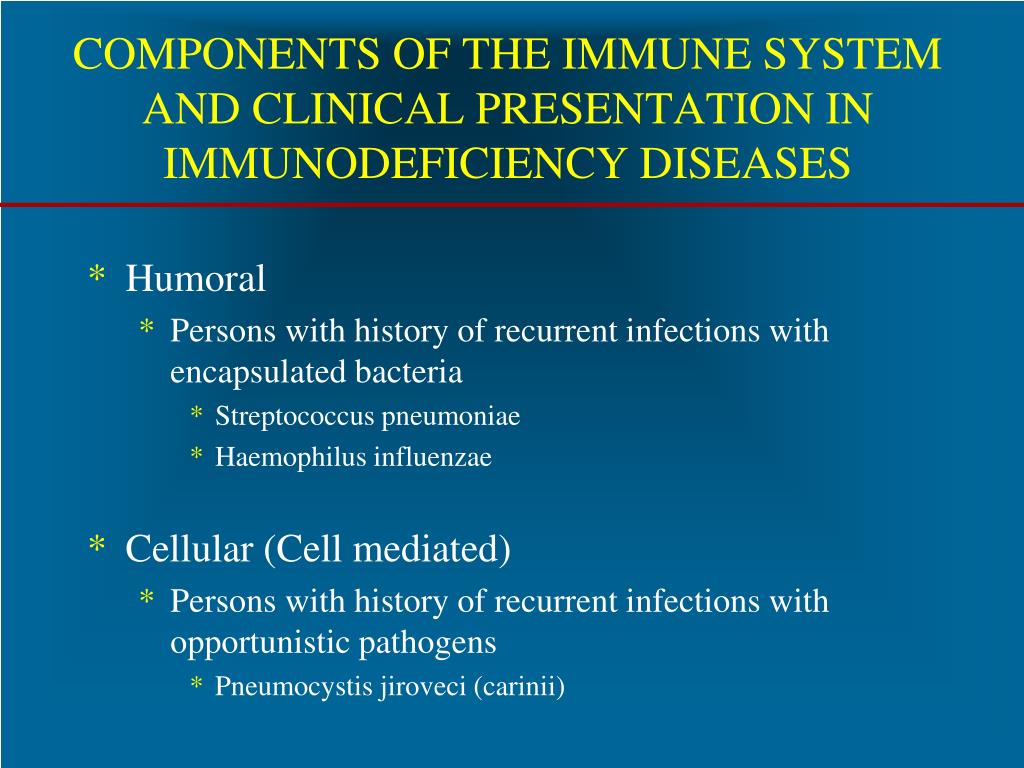 COMPONENTS OF THE IMMUNE SYSTEM AND CLINICAL PRESENTATION IN IMMUNODEFICIENCY DISEASES

* Humoral
  * Persons with history of recurrent infections with encapsulated bacteria
    * Streptococcus pneumoniae
    * Haemophilus influenzae

* Cellular (Cell mediated)
  * Persons with history of recurrent infections with opportunistic pathogens
    * Pneumocystis jiroveci (carinii)